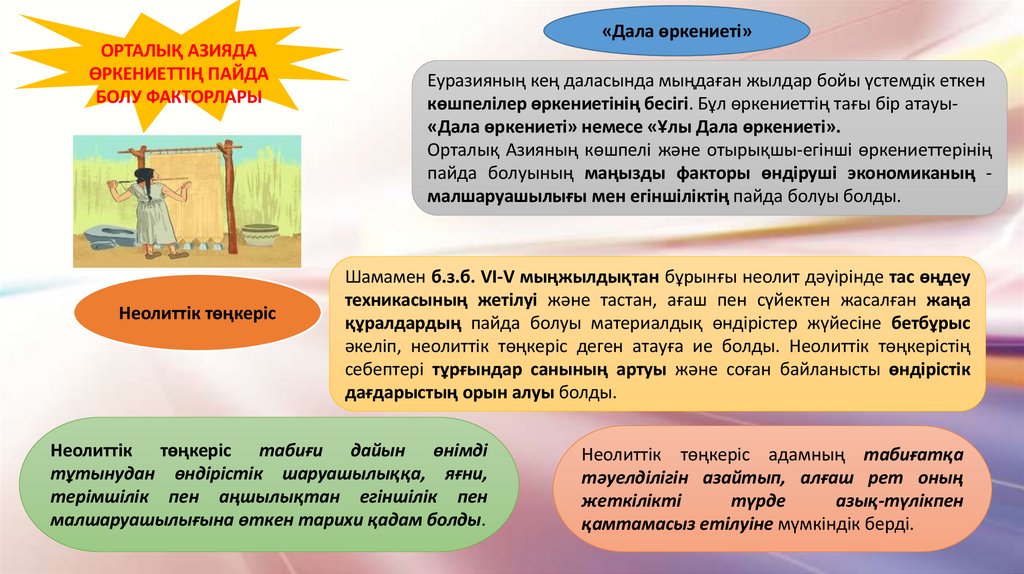 ОРТАЛЫҚ АЗИЯДА ӨРКЕНИЕТТІҢ ПАЙДА БОЛУ ФАКТОРЛАРЫ

«Дала өркениеті»

Еуразияның кең даласында мыңдаған жылдар бойы үстемдік еткен көшпелілер өркениетінің бесігі. Бұл өркениеттің тағы бір атауы- «Дала өркениеті» немесе «Ұлы Дала өркениеті». Орталық Азияның көшпелі және отырықшы-егінші өркениеттерінің пайда болуының маңызды факторы өндіруші экономиканың - малшаруашылығы мен егіншіліктің пайда болуы болды.

Неолиттік төңкеріс

Шамамен б.з.б. VI-V мыңжылдықтан бұрынғы неолит дәуірінде тас өңдеу техникасының жетілуі және тастан, ағаш пен сүйектен жасалған жаңа құралдардың пайда болуы материалдық өндірістер жүйесіне бетбұрыс әкеліп, неолиттік төңкеріс деген атауға ие болды. Неолиттік төңкерістің себептері тұрғындар санының артуы және соған байланысты өндірістік дағдарыстың орын алуы болды.

Неолиттік төңкеріс табиғи дайын өнімді тұтынудан өндірістік шаруашылыққа, яғни, терімшілік пен аңшылықтан егіншілік пен малшаруашылығына өткен тарихи қадам болды.

Неолиттік төңкеріс адамның табиғатқа тәуелділігін азайтып, алғаш рет оның жеткілікті түрде азық-түлікпен қамтамасыз етілуіне мүмкіндік берді.